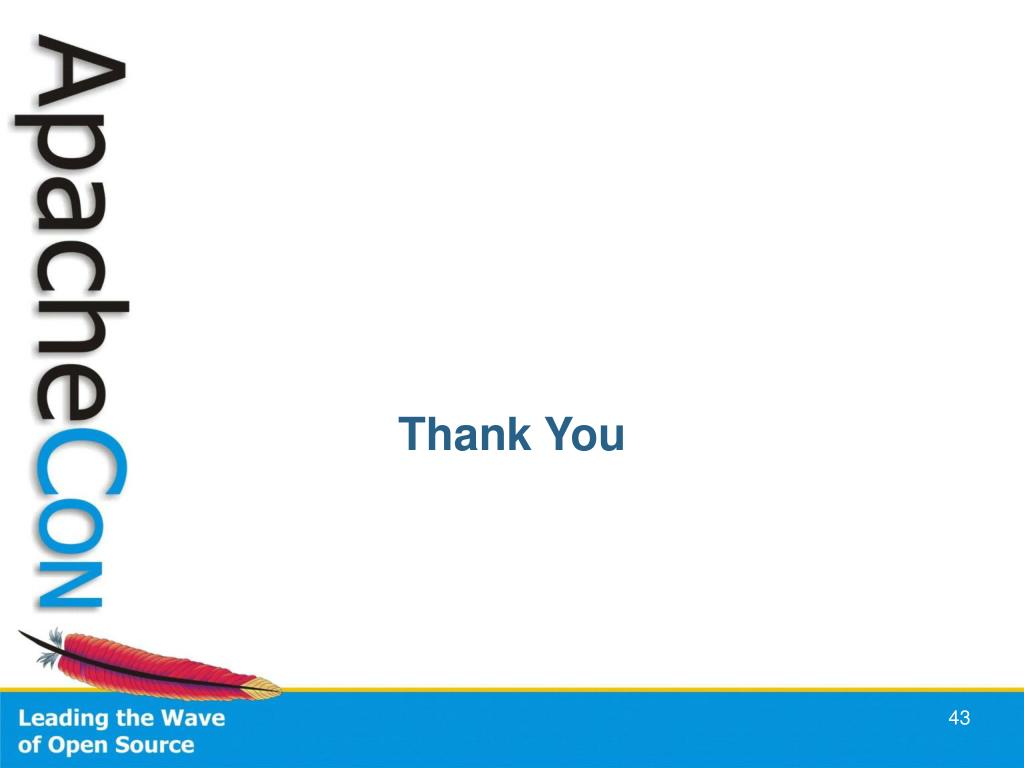 ApacheCon

Thank You

Leading the Wave of Open Source

43